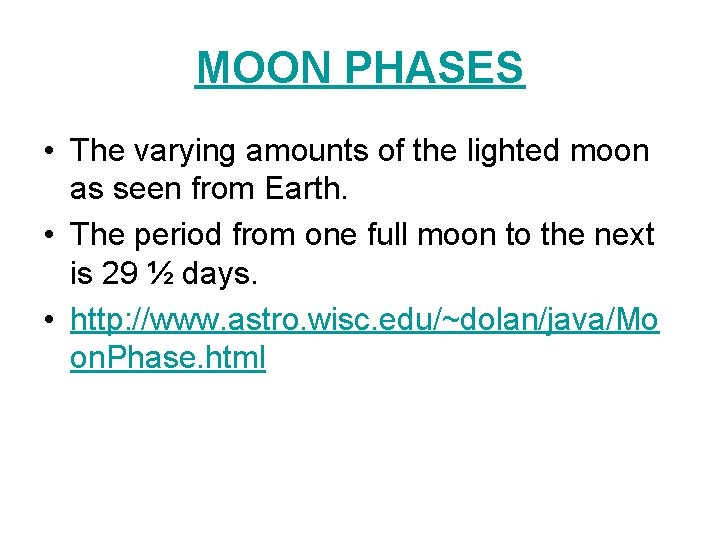 MOON PHASES

• The varying amounts of the lighted moon as seen from Earth.

• The period from one full moon to the next is 29 ½ days.

• http://www.astro.wisc.edu/~dolan/java/MoonPhase.html